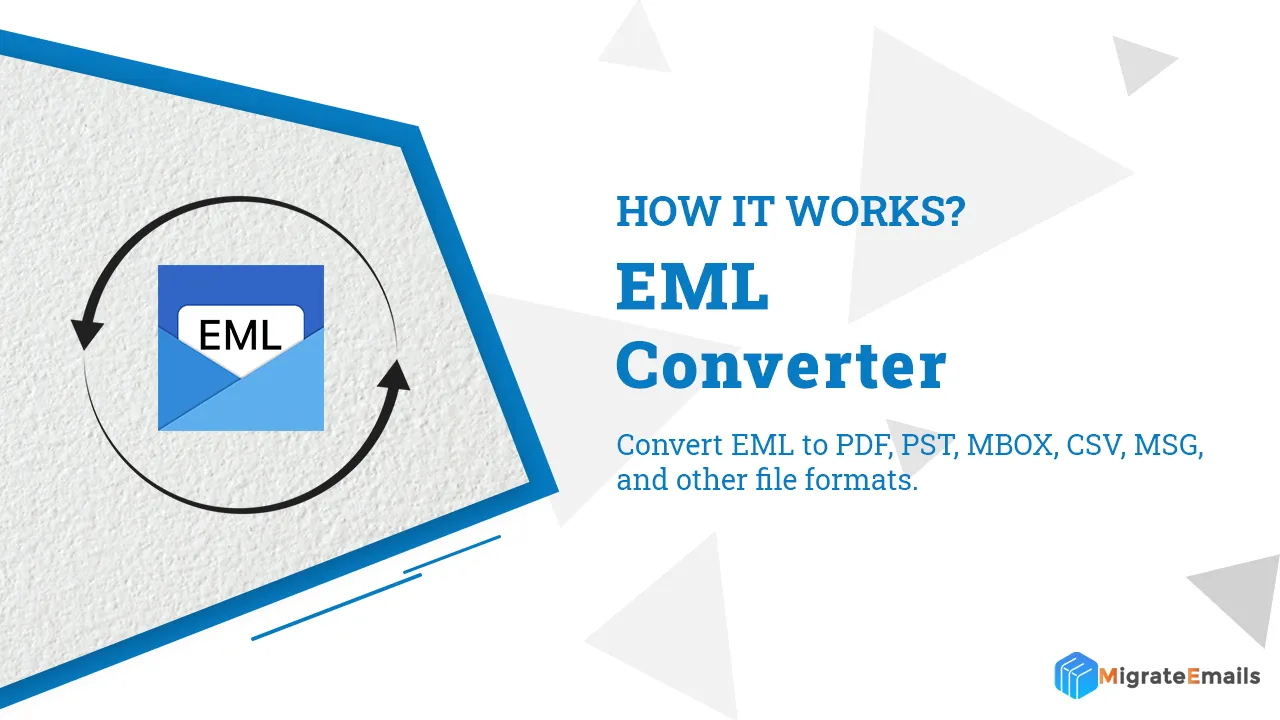 EML

HOW IT WORKS?

EML Converter

Convert EML to PDF, PST, MBOX, CSV, MSG, and other file formats.

MigrateEmails